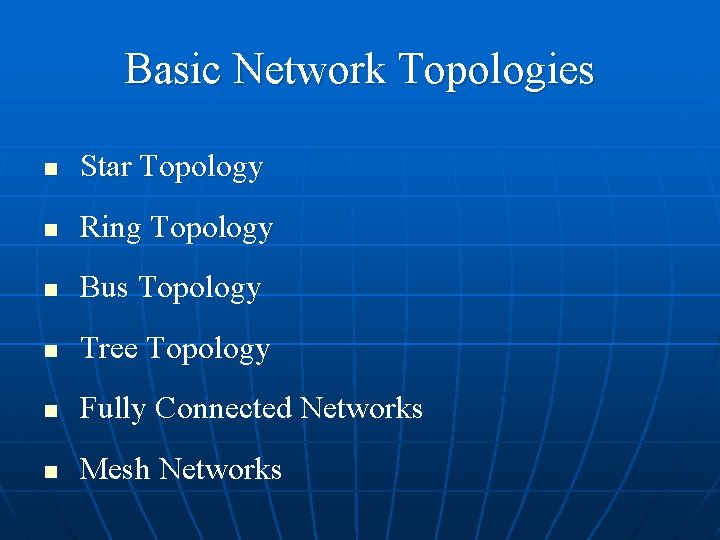 Basic Network Topologies

- Star Topology
- Ring Topology
- Bus Topology
- Tree Topology
- Fully Connected Networks
- Mesh Networks